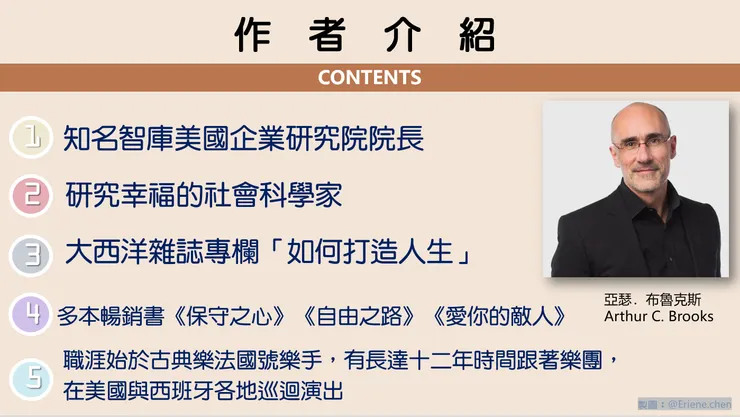 作者介紹

CONTENTS

1 知名智庫美國企業研究院院長

2 研究幸福的社會科學家

3 大西洋雜誌專欄「如何打造人生」

4 多本暢銷書《保守之心》《自由之路》《愛你的敵人》

5 職涯始於古典樂法國號樂手，有長達十二年時間跟著樂團，在美國與西班牙各地巡迴演出

亞瑟．布魯克斯
Arthur C. Brooks

製圖：@Eriene.chen